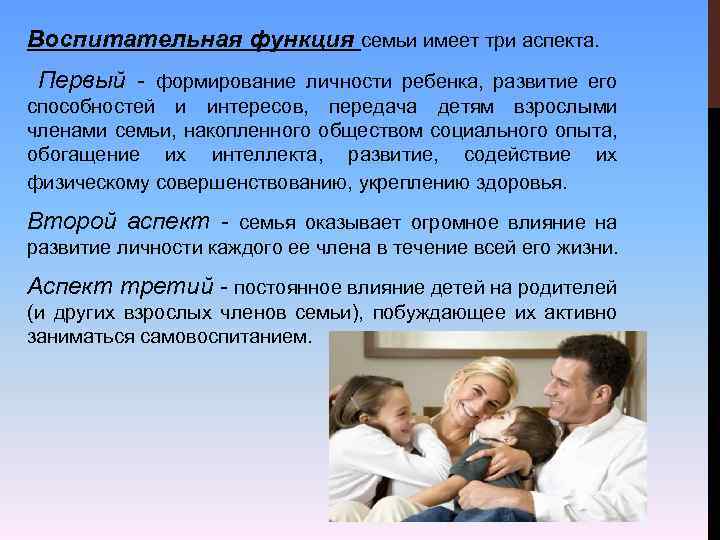 Воспитательная функция семьи имеет три аспекта.

Первый - формирование личности ребенка, развитие его способностей и интересов, передача детям взрослыми членами семьи, накопленного обществом социального опыта, обогащение их интеллекта, развитие, содействие их физическому совершенствованию, укреплению здоровья.

Второй аспект - семья оказывает огромное влияние на развитие личности каждого ее члена в течение всей его жизни.

Аспект третий - постоянное влияние детей на родителей (и других взрослых членов семьи), побуждающее их активно заниматься самовоспитанием.